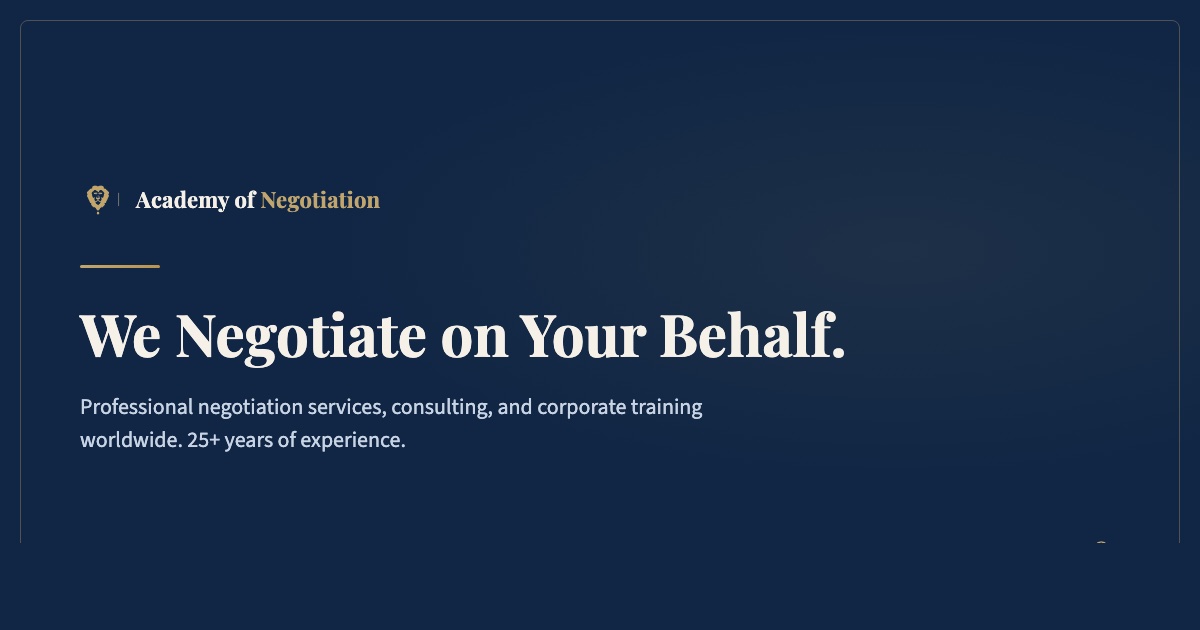 Academy of Negotiation

We Negotiate on Your Behalf.

Professional negotiation services, consulting, and corporate training worldwide. 25+ years of experience.